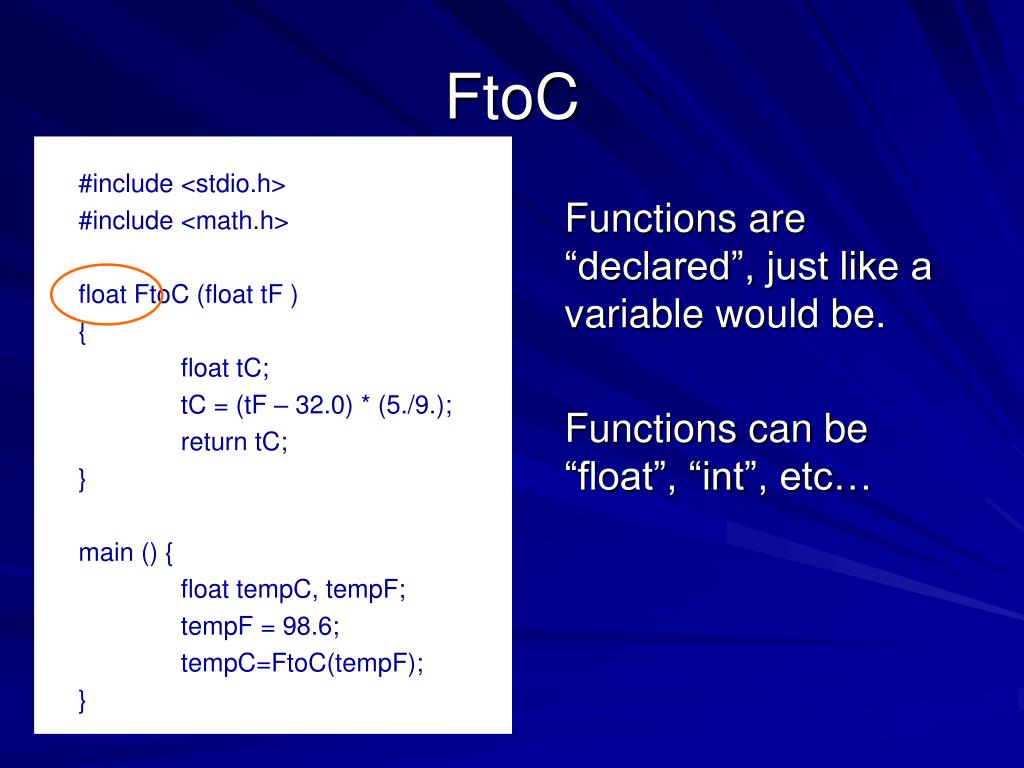 FtoC

#include <stdio.h>
#include <math.h>

float FtoC (float tF )
{
float tC;
tC = (tF – 32.0) * (5./9.);
return tC;
}

main () {
float tempC, tempF;
tempF = 98.6;
tempC=FtoC(tempF);
}

Functions are “declared”, just like a variable would be.

Functions can be “float”, “int”, etc…